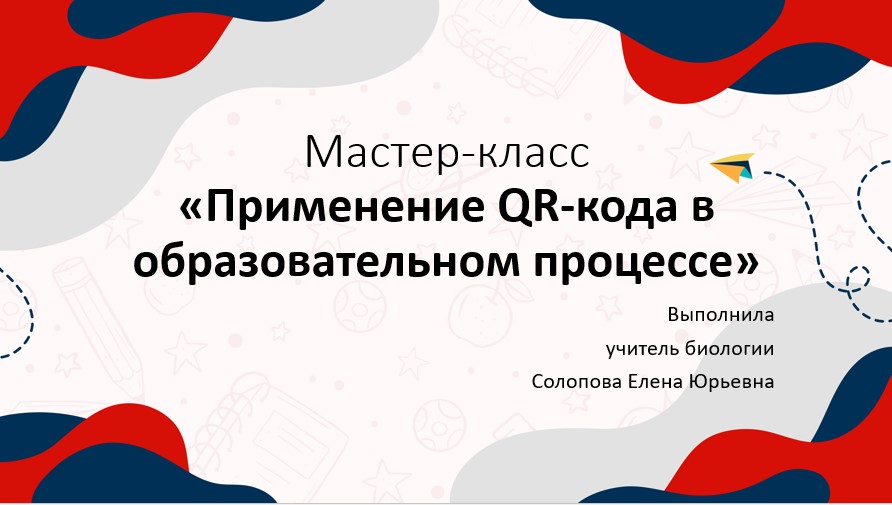 Мастер-класс
«Применение QR-кода в образовательном процессе»

Выполнила
учитель биологии
Солопова Елена Юрьевна